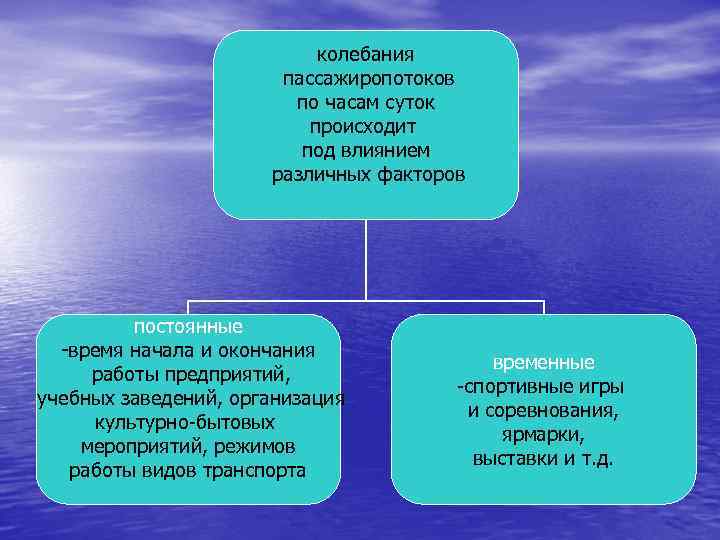 колебания пассажиропотоков по часам суток происходит под влиянием различных факторов

постоянные
-время начала и окончания работы предприятий, учебных заведений, организация культурно-бытовых мероприятий, режимов работы видов транспорта

временные
-спортивные игры и соревнования, ярмарки, выставки и т.д.